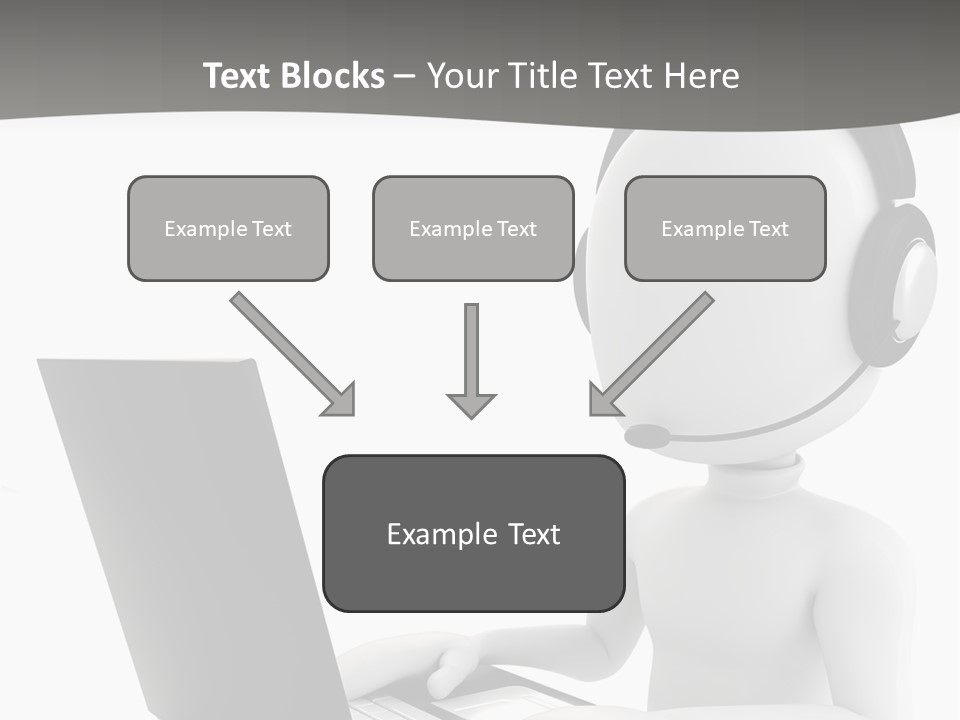 Text Blocks – Your Title Text Here

Example Text

Example Text

Example Text

Example Text